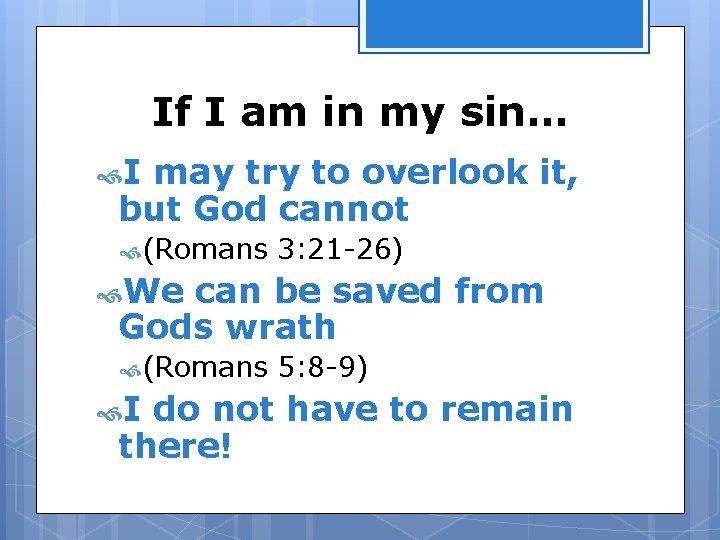 If I am in my sin…

I may try to overlook it, but God cannot

(Romans 3:21-26)

We can be saved from Gods wrath

(Romans 5:8-9)

I do not have to remain there!